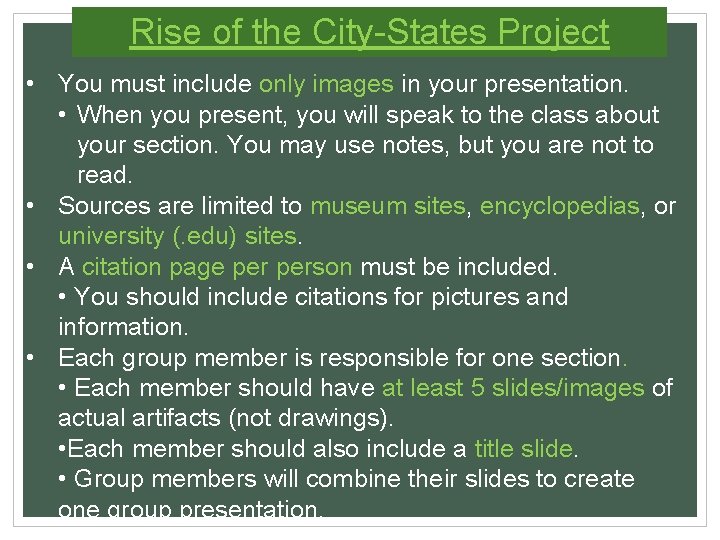 Rise of the City-States Project

• You must include only images in your presentation.
• When you present, you will speak to the class about your section. You may use notes, but you are not to read.
• Sources are limited to museum sites, encyclopedias, or university (.edu) sites.
• A citation page per person must be included.
• You should include citations for pictures and information.
• Each group member is responsible for one section.
• Each member should have at least 5 slides/images of actual artifacts (not drawings).
•Each member should also include a title slide.
• Group members will combine their slides to create one group presentation.